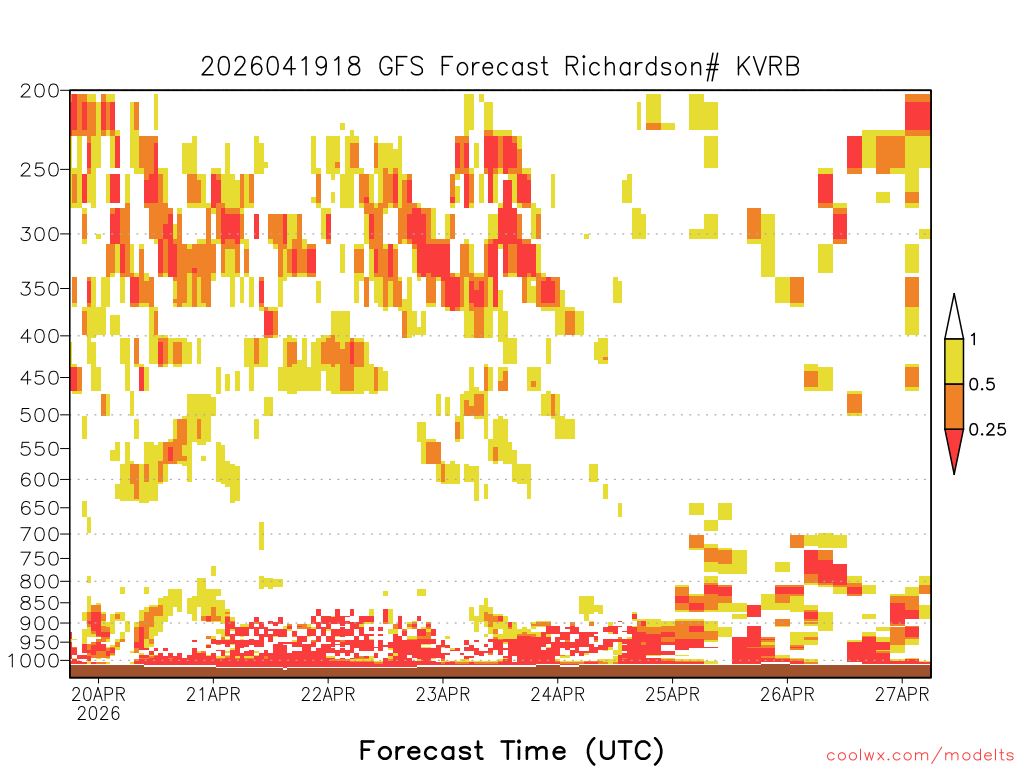 2026041918 GFS Forecast Richardson# KVRB

200
250
300
350
400
450
500
550
600
650
700
750
800
850
900
950
1000

1
0.5
0.25

20APR
2026
21APR
22APR
23APR
24APR
25APR
26APR
27APR

Forecast Time (UTC)

coolwx.com/modelts